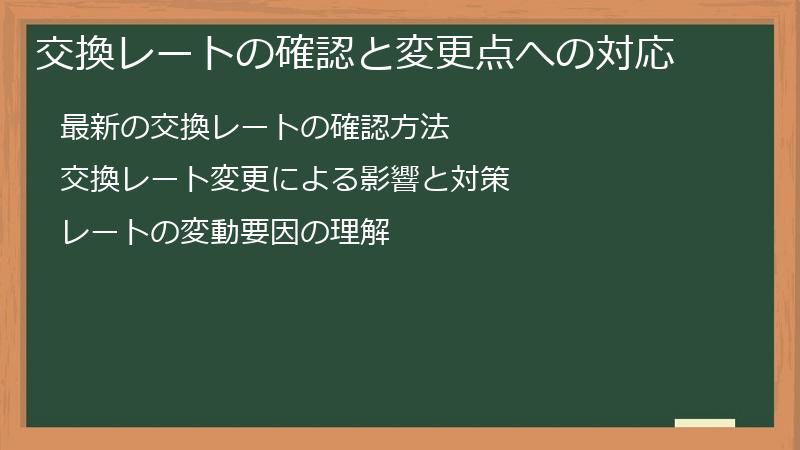 交換レートの確認と変更点への対応

最新の交換レートの確認方法

交換レート変更による影響と対策

レートの変動要因の理解